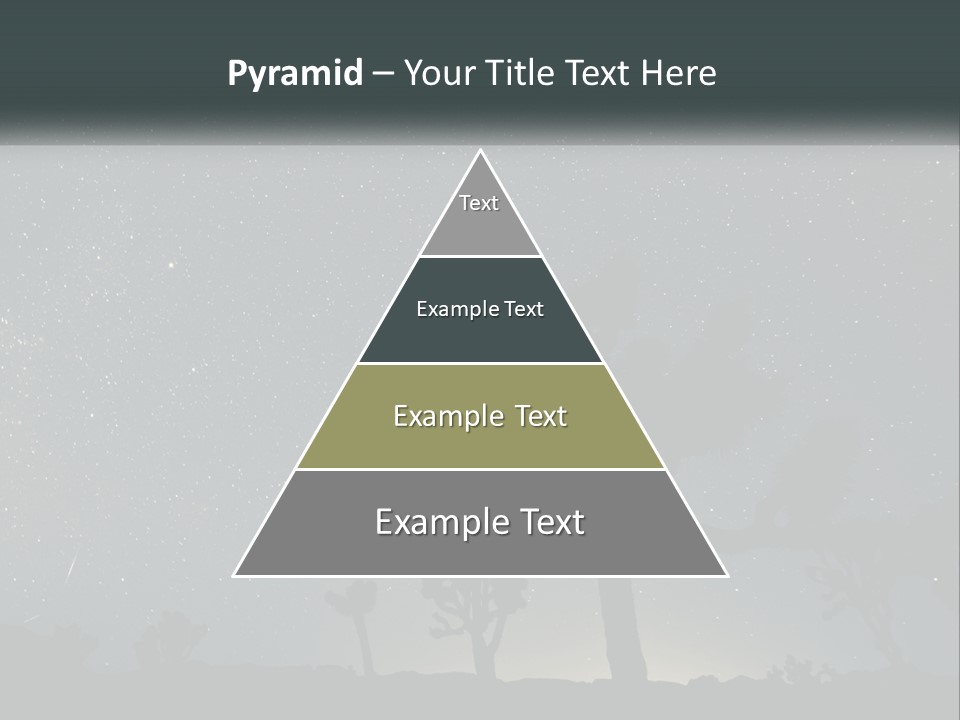 Pyramid – Your Title Text Here

Text

Example Text

Example Text

Example Text